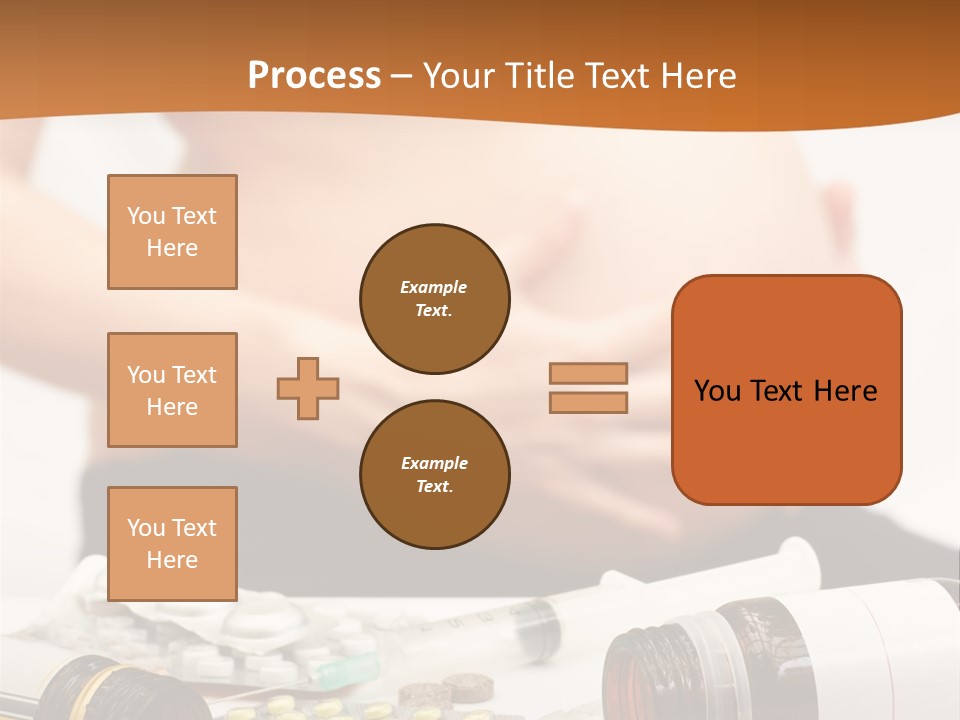 Process – Your Title Text Here

You Text Here

You Text Here

You Text Here

Example Text.

Example Text.

You Text Here